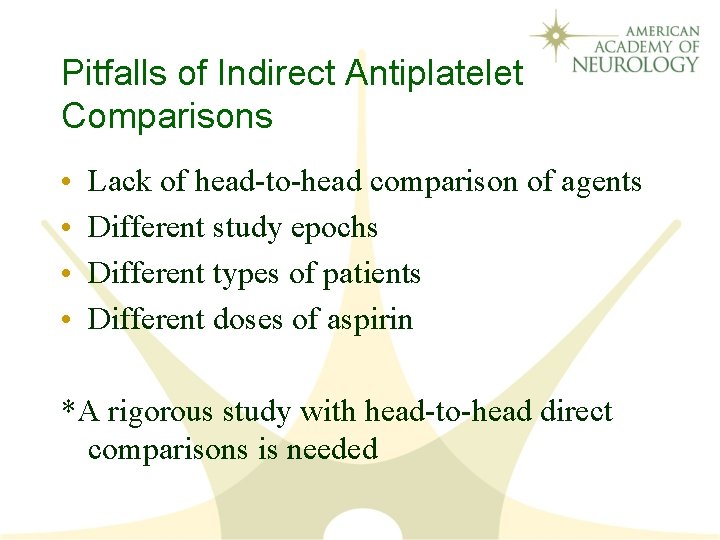 AMERICAN ACADEMY OF NEUROLOGY

Pitfalls of Indirect Antiplatelet Comparisons

• Lack of head-to-head comparison of agents
• Different study epochs
• Different types of patients
• Different doses of aspirin

*A rigorous study with head-to-head direct comparisons is needed